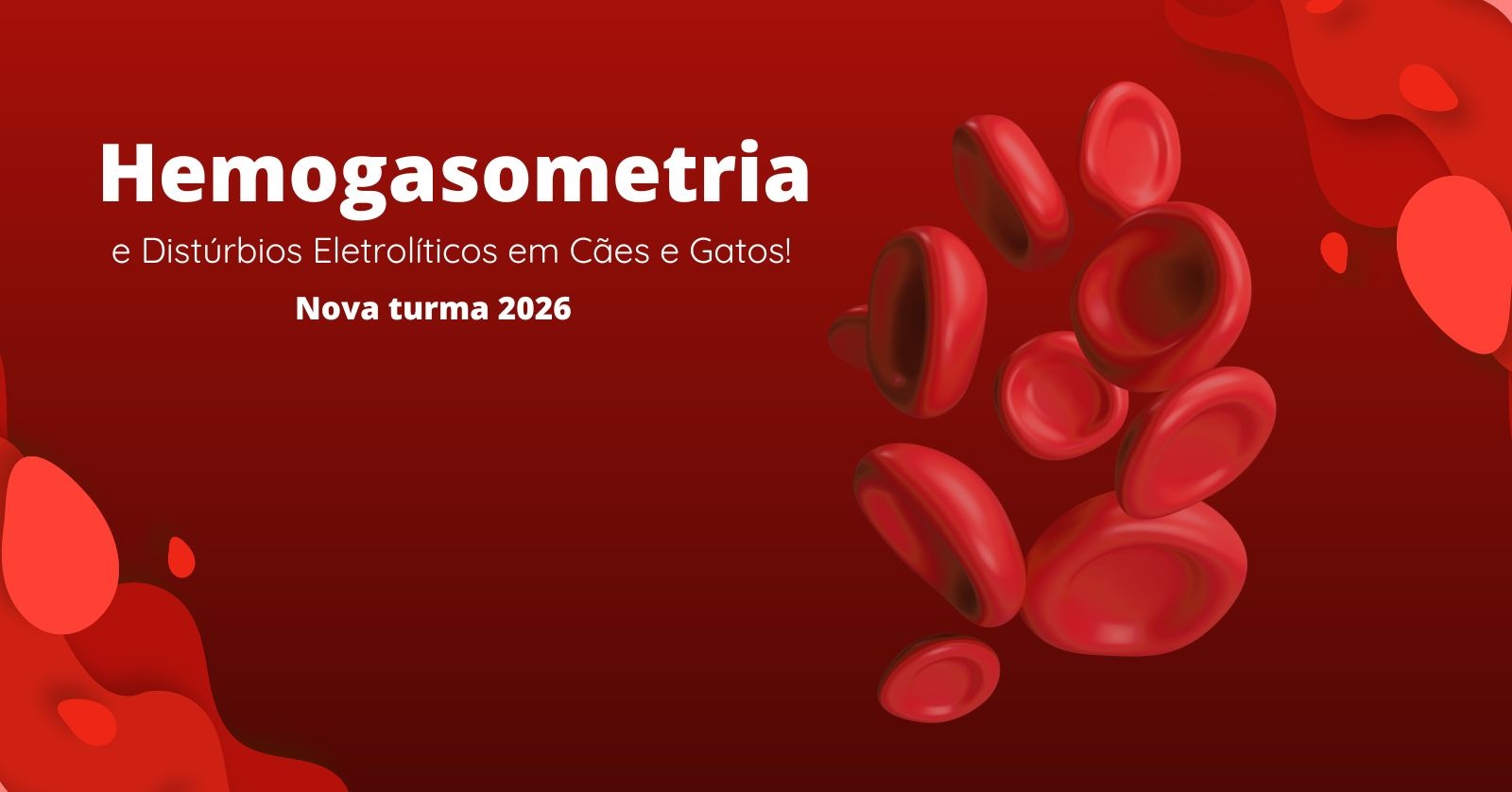 Hemogasometria

e Distúrbios Eletrolíticos em Cães e Gatos!

Nova turma 2026